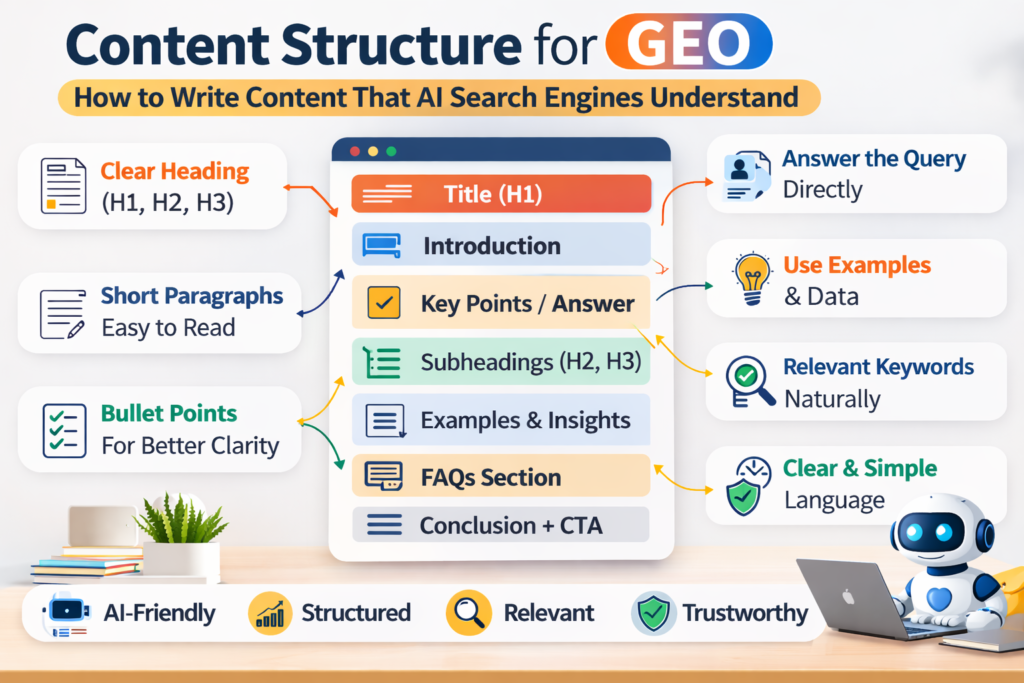 Content Structure for GEO

How to Write Content That AI Search Engines Understand

Clear Heading
(H1, H2, H3)

Short Paragraphs
Easy to Read

Bullet Points
For Better Clarity

Title (H1)

Introduction

Key Points / Answer

Subheadings (H2, H3)

Examples & Insights

FAQs Section

Conclusion + CTA

Answer the Query
Directly

Use Examples
& Data

Relevant Keywords
Naturally

Clear & Simple
Language

AI-Friendly

Structured

Relevant

Trustworthy